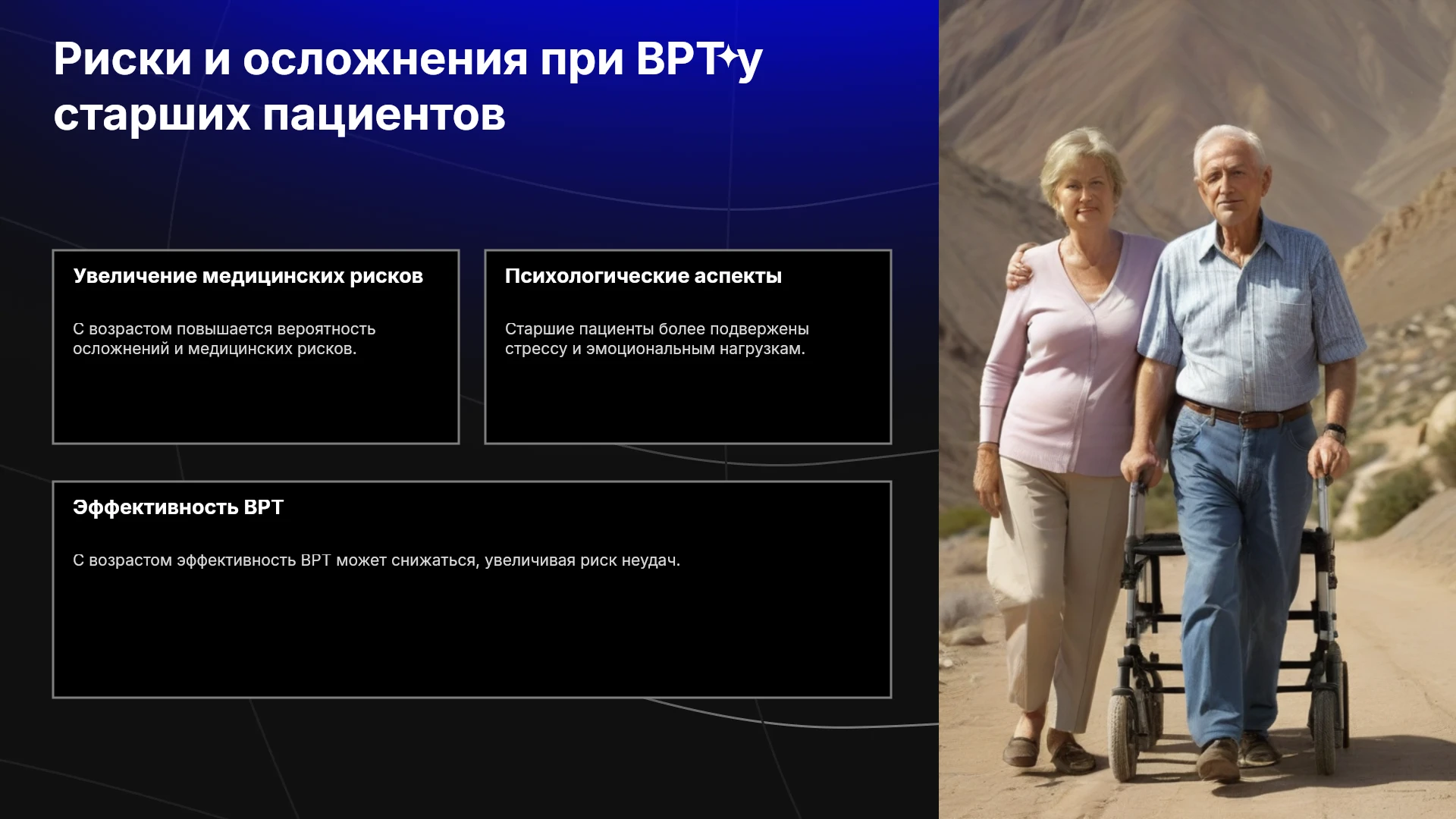 Риски и осложнения при ВРТ у старших пациентов

Увеличение медицинских рисков

С возрастом повышается вероятность осложнений и медицинских рисков.

Психологические аспекты

Старшие пациенты более подвержены стрессу и эмоциональным нагрузкам.

Эффективность ВРТ

С возрастом эффективность ВРТ может снижаться, увеличивая риск неудач.